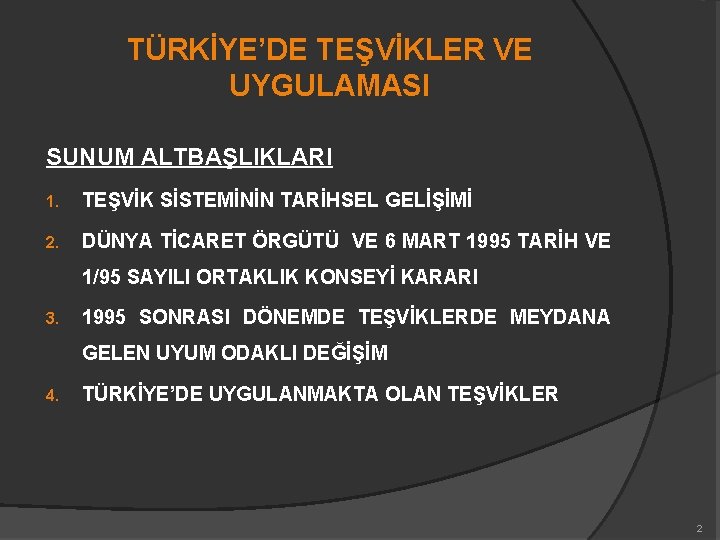 TÜRKİYE'DE TEŞVİKLER VE UYGULAMASI

SUNUM ALTBAŞLIKLARI

1. TEŞVİK SİSTEMİNİN TARİHSEL GELİŞİMİ
2. DÜNYA TİCARET ÖRGÜTÜ VE 6 MART 1995 TARİH VE 1/95 SAYILI ORTAKLIK KONSEYİ KARARI
3. 1995 SONRASI DÖNEMDE TEŞVİKLERDE MEYDANA GELEN UYUM ODAKLI DEĞİŞİM
4. TÜRKİYE'DE UYGULANMAKTA OLAN TEŞVİKLER

2